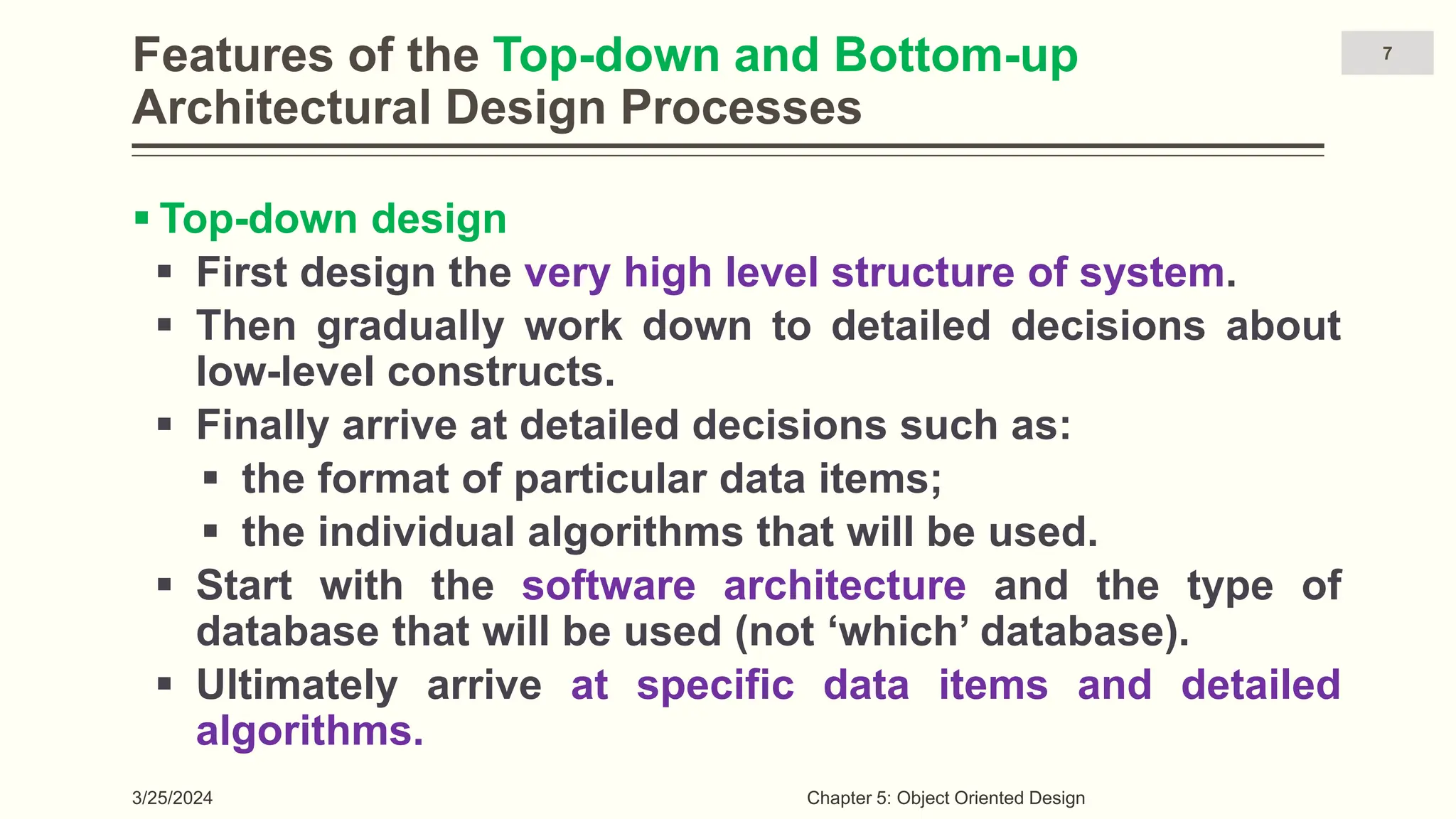 Features of the Top-down and Bottom-up Architectural Design Processes

7

▪ Top-down design
▪ First design the very high level structure of system.
▪ Then gradually work down to detailed decisions about low-level constructs.
▪ Finally arrive at detailed decisions such as:
▪ the format of particular data items;
▪ the individual algorithms that will be used.
▪ Start with the software architecture and the type of database that will be used (not ‘which’ database).
▪ Ultimately arrive at specific data items and detailed algorithms.

3/25/2024

Chapter 5: Object Oriented Design